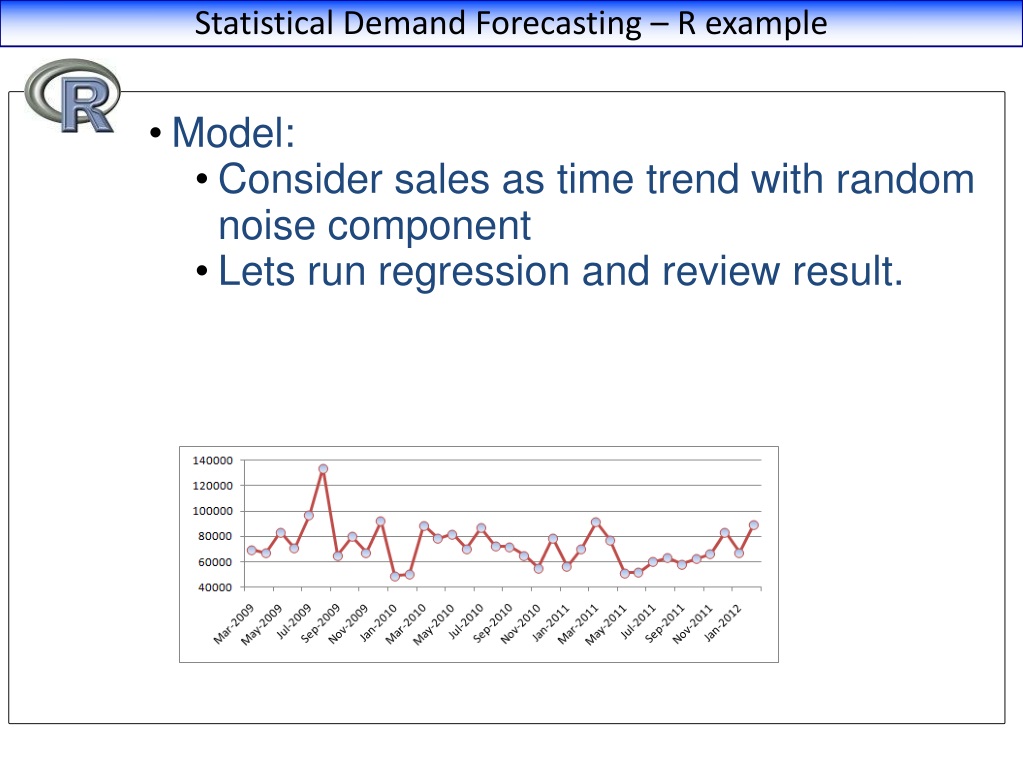 Statistical Demand Forecasting – R example

R

• Model:
• Consider sales as time trend with random noise component
• Lets run regression and review result.

140000
120000
100000
80000
60000
40000

Mar-2009
May-2009
Jul-2009
Sep-2009
Nov-2009
Jan-2010
Mar-2010
May-2010
Jul-2010
Sep-2010
Nov-2010
Jan-2011
Mar-2011
May-2011
Jul-2011
Sep-2011
Nov-2011
Jan-2012